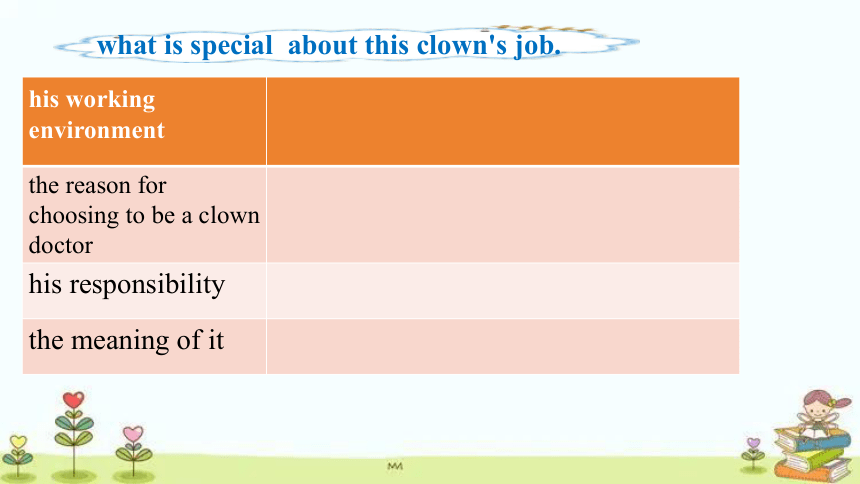 what is special about this clown's job.

| his working environment | |
|---|---|
| the reason for choosing to be a clown doctor | |
| his responsibility | |
| the meaning of it | |